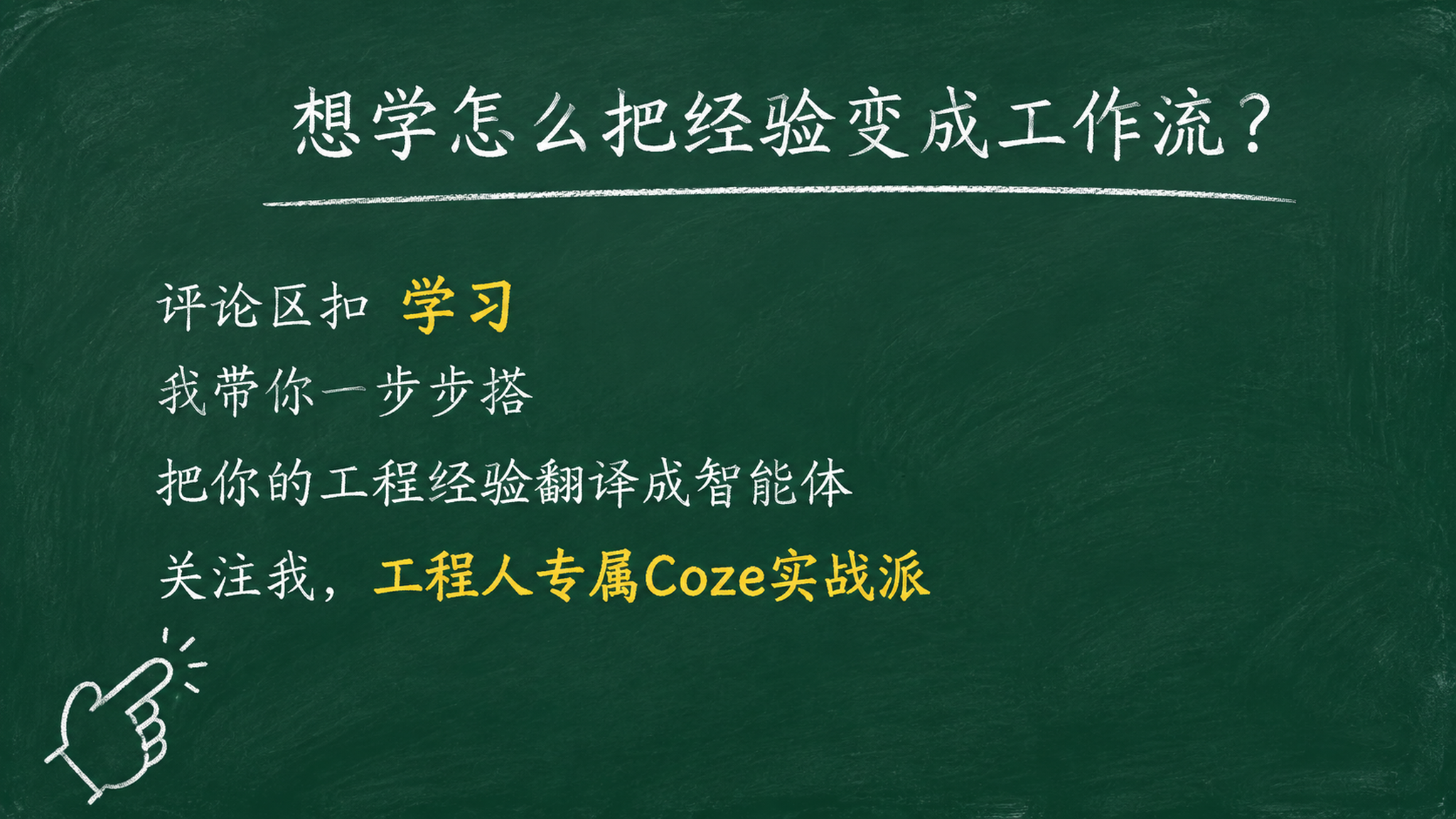 想学怎么把经验变成工作流?

评论区扣 学习

我带你一步步搭

把你的工程经验翻译成智能体

关注我,工程人专属Coze实战派